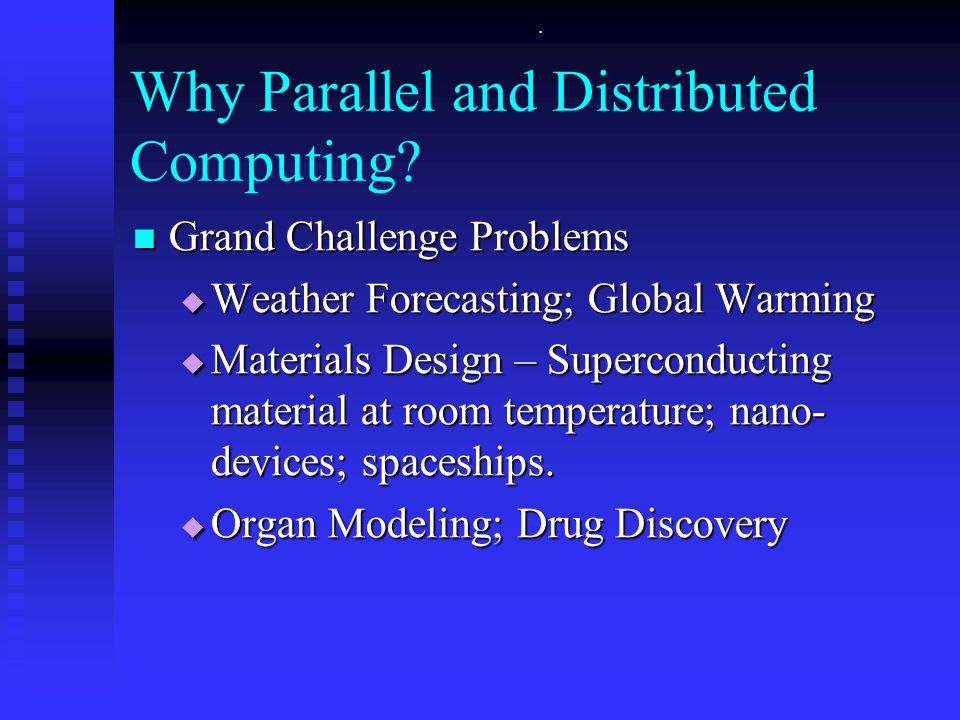 Why Parallel and Distributed Computing?

Grand Challenge Problems

Weather Forecasting; Global Warming

Materials Design – Superconducting material at room temperature; nano-devices; spaceships.

Organ Modeling; Drug Discovery